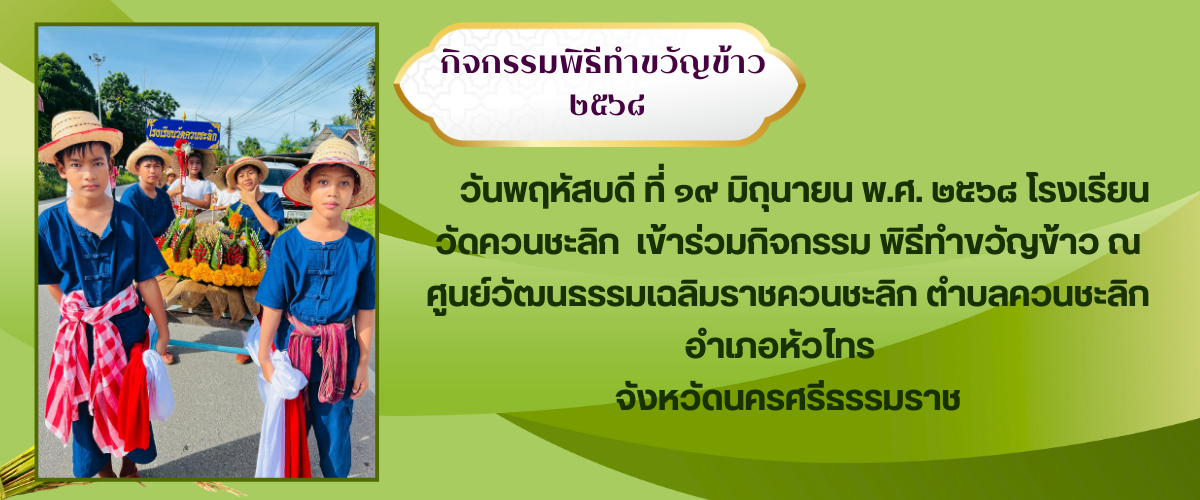 โรงเรียนวัดควนชะลิก

กิจกรรมพิธีทำขวัญข้าว ๒๕๖๘

วันพฤหัสบดี ที่ ๑๙ มิถุนายน พ.ศ. ๒๕๖๘ โรงเรียนวัดควนชะลิก เข้าร่วมกิจกรรม พิธีทำขวัญข้าว ณ ศูนย์วัฒนธรรมเฉลิมราชควนชะลิก ตำบลควนชะลิก อำเภอหัวไทร
จังหวัดนครศรีธรรมราช